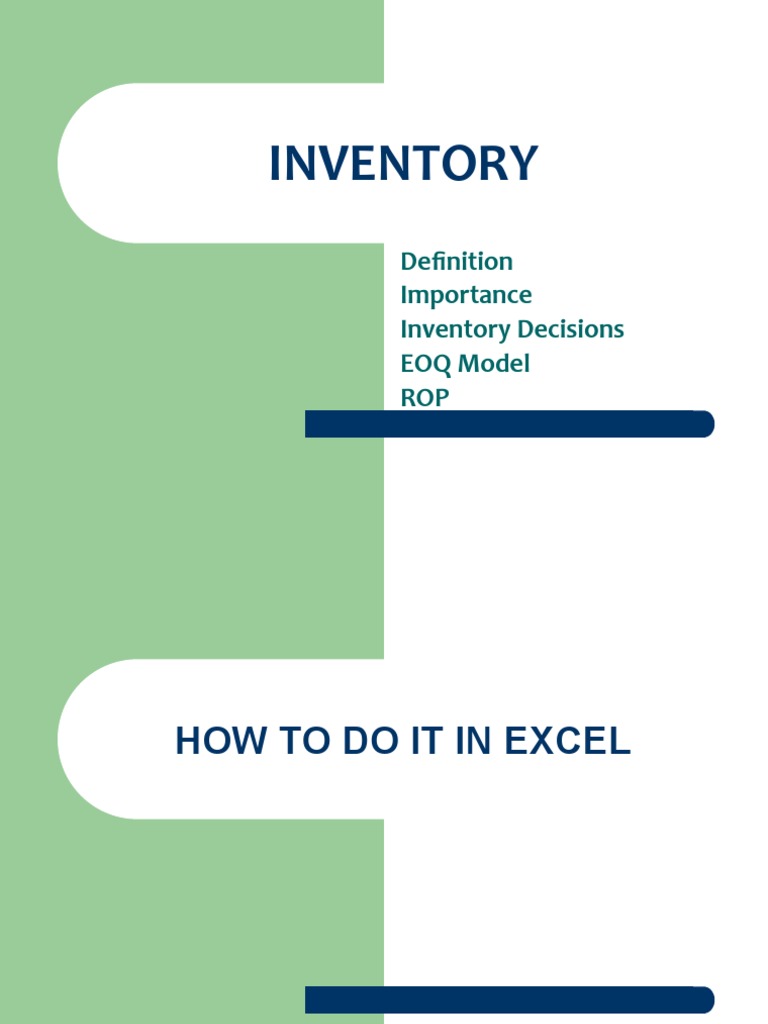 INVENTORY

Definition
Importance
Inventory Decisions
EOQ Model
ROP

HOW TO DO IT IN EXCEL